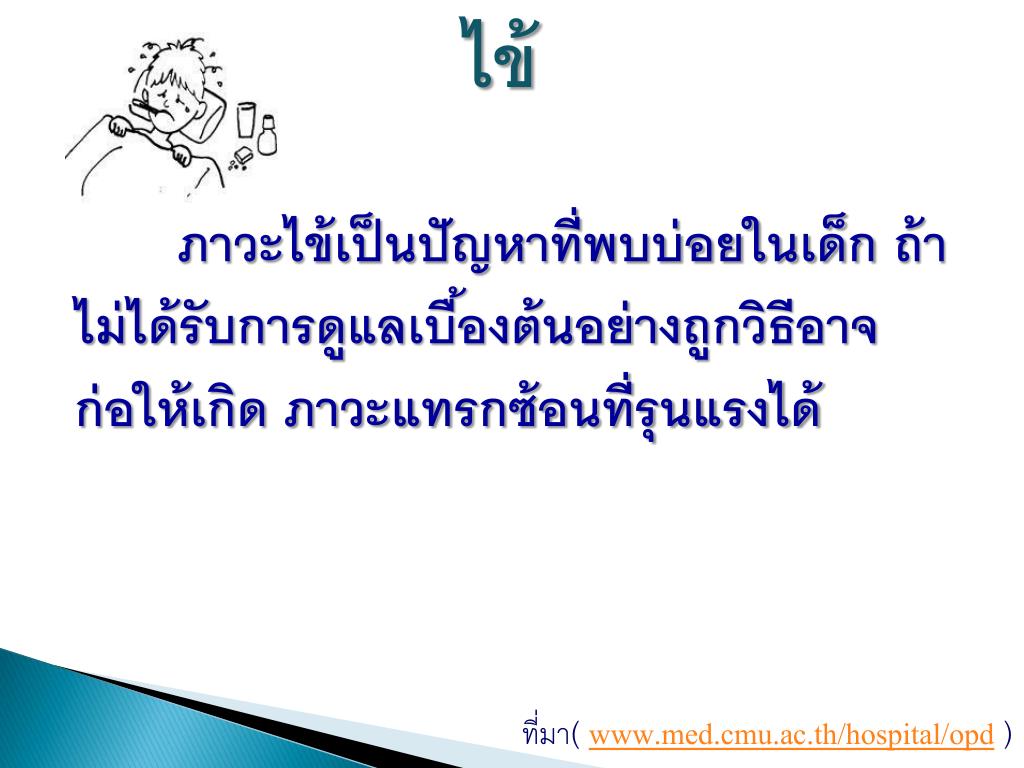 ไข้

ภาวะไข้เป็นปัญหาที่พบบ่อยในเด็ก ถ้าไม่ได้รับการดูแลเบื้องต้นอย่างถูกวิธีอาจก่อให้เกิด ภาวะแทรกซ้อนที่รุนแรงได้

ที่มา( www.med.cmu.ac.th/hospital/opd )